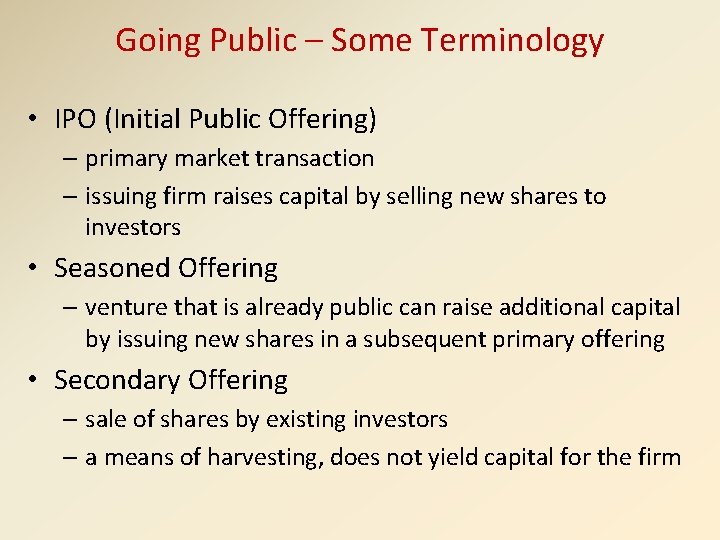 Going Public – Some Terminology

• IPO (Initial Public Offering)
– primary market transaction
– issuing firm raises capital by selling new shares to investors

• Seasoned Offering
– venture that is already public can raise additional capital by issuing new shares in a subsequent primary offering

• Secondary Offering
– sale of shares by existing investors
– a means of harvesting, does not yield capital for the firm